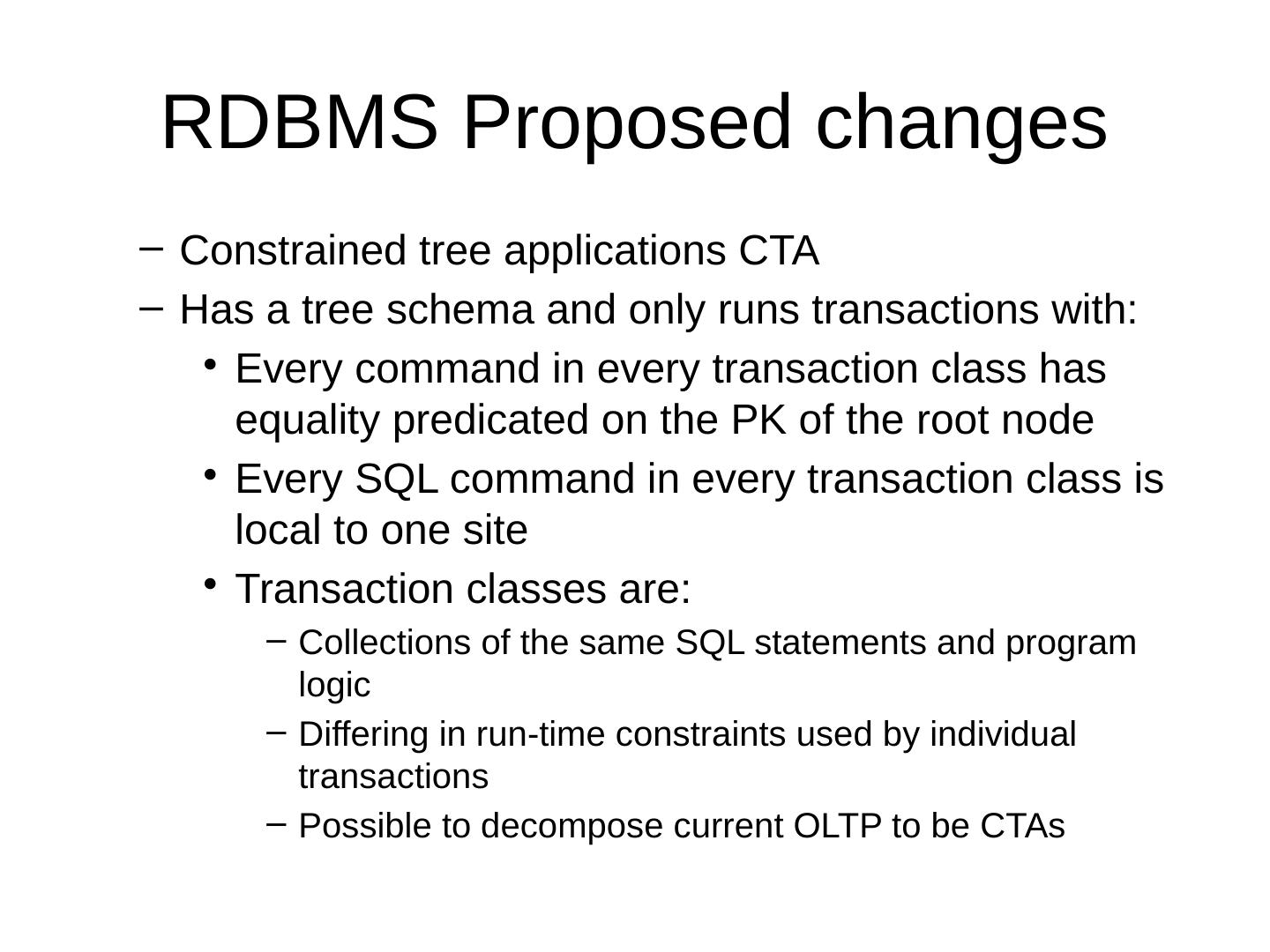 RDBMS Proposed changes

– Constrained tree applications CTA
– Has a tree schema and only runs transactions with:
• Every command in every transaction class has equality predicated on the PK of the root node
• Every SQL command in every transaction class is local to one site
• Transaction classes are:
– Collections of the same SQL statements and program logic
– Differing in run-time constraints used by individual transactions
– Possible to decompose current OLTP to be CTAs